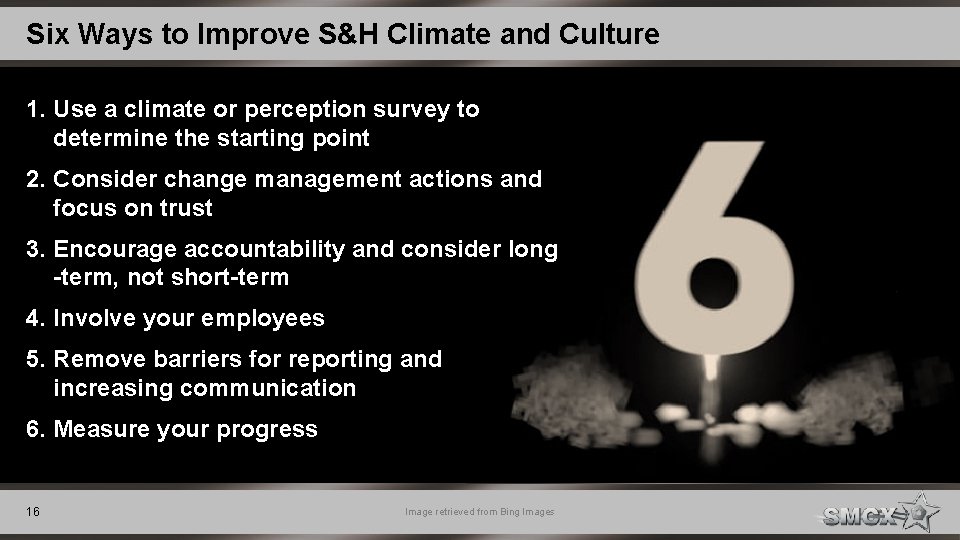 Six Ways to Improve S&H Climate and Culture

1. Use a climate or perception survey to determine the starting point

2. Consider change management actions and focus on trust

3. Encourage accountability and consider long -term, not short-term

4. Involve your employees

5. Remove barriers for reporting and increasing communication

6. Measure your progress

6

16

Image retrieved from Bing Images

SMCX